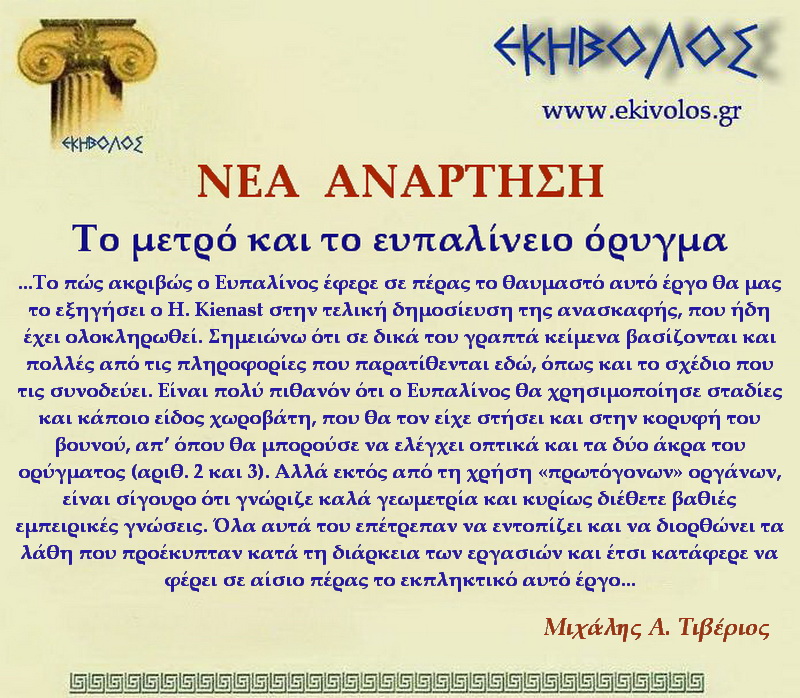 ΕΚΗΒΟΛΟΣ

ΕΚΗΒΟΛΟΣ

www.ekivolos.gr

ΝΕΑ ΑΝΑΡΤΗΣΗ

Το μετρό και το ευπαλίνειο όρυγμα

...Το πώς ακριβώς ο Ευπαλίνος έφερε σε πέρας το θαυμαστό αυτό έργο θα μας το εξηγήσει ο H. Kienast στην τελική δημοσίευση της ανασκαφής, που ήδη έχει ολοκληρωθεί. Σημειώνω ότι σε δικά του γραπτά κείμενα βασίζονται και πολλές από τις πληροφορίες που παρατίθενται εδώ, όπως και το σχέδιο που τις συνοδεύει. Είναι πολύ πιθανόν ότι ο Ευπαλίνος θα χρησιμοποίησε σταδίες και κάποιο είδος χωροβάτη, που θα τον είχε στήσει και στην κορυφή του βουνού, απ' όπου θα μπορούσε να ελέγχει οπτικά και τα δύο άκρα του ορύγματος (αριθ. 2 και 3). Αλλά εκτός από τη χρήση «πρωτόγονων» οργάνων, είναι σίγουρο ότι γνώριζε καλά γεωμετρία και κυρίως διέθετε βαθιές εμπειρικές γνώσεις. Όλα αυτά του επέτρεπαν να εντοπίζει και να διορθώνει τα λάθη που προέκυπταν κατά τη διάρκεια των εργασιών και έτσι κατάφερε να φέρει σε αίσιο πέρας το εκπληκτικό αυτό έργο...

Μιχάλης Α. Τιβέριος